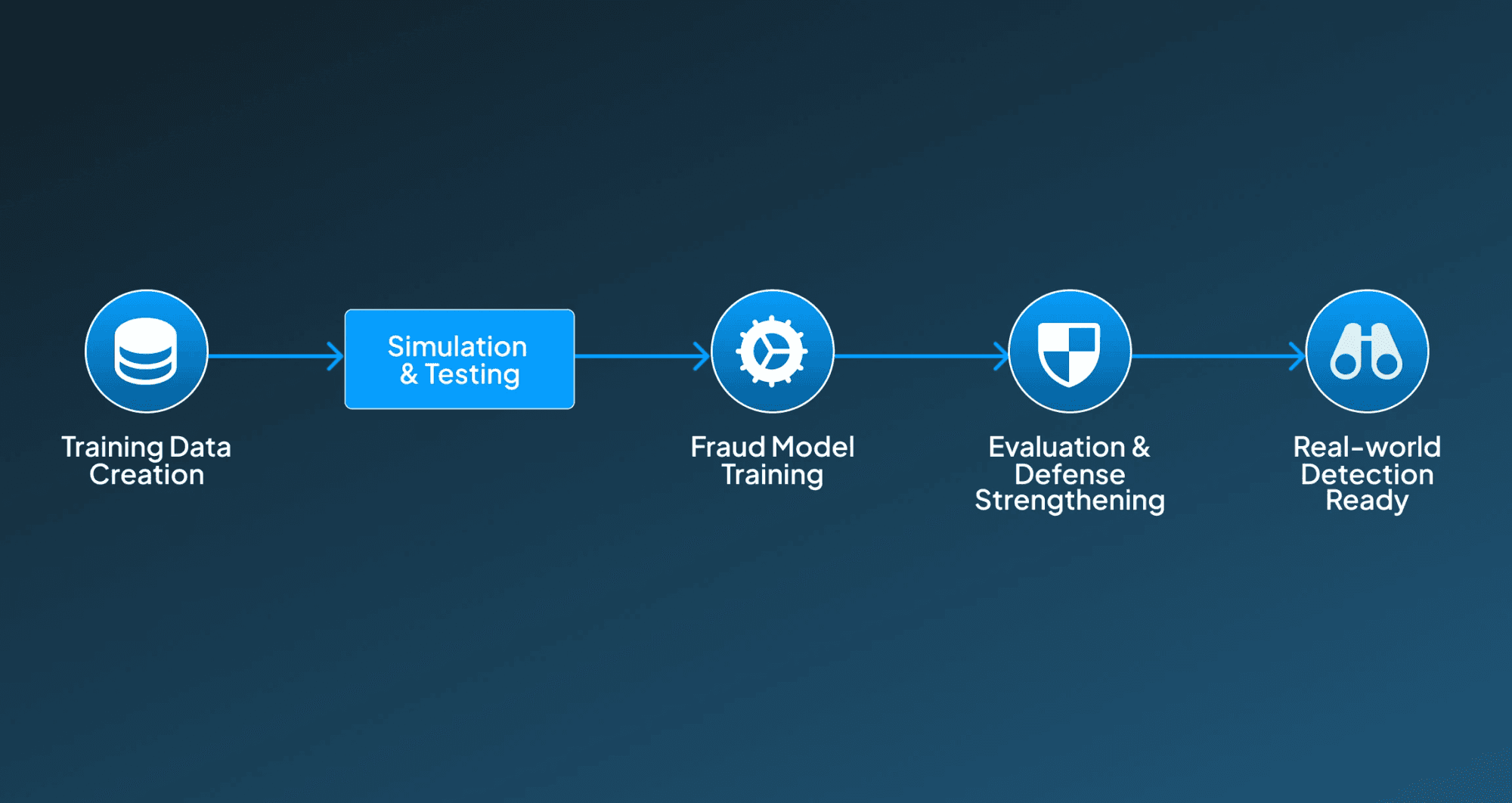 Training Data Creation

Simulation & Testing

Fraud Model Training

Evaluation & Defense Strengthening

Real-world Detection Ready